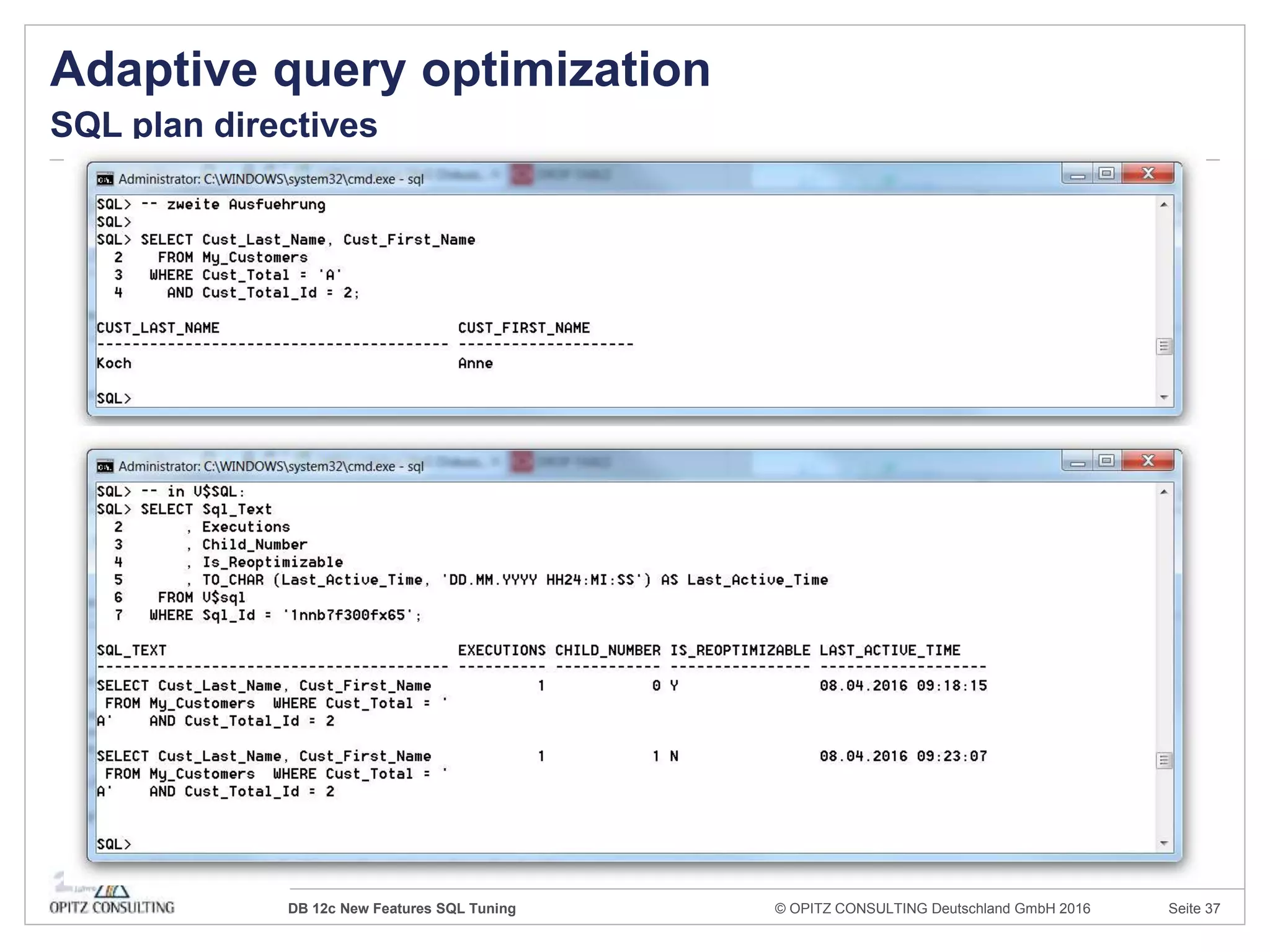 Adaptive query optimization
SQL plan directives

Administrator: C:\WINDOWS\system32\cmd.exe - sql

SQL> -- zweite Ausfuehrung
SQL>
SQL> SELECT Cust_Last_Name, Cust_First_Name
  2    FROM My_Customers
  3   WHERE Cust_Total = 'A'
  4     AND Cust_Total_Id = 2;

CUST_LAST_NAME                          CUST_FIRST_NAME
---------------------------------------- --------------------
Koch                                    Anne

SQL>

Administrator: C:\WINDOWS\system32\cmd.exe - sql

SQL> -- in V$SQL:
SQL> SELECT Sql_Text
  2       , Executions
  3       , Child_Number
  4       , Is_Reoptimizable
  5       , TO_CHAR (Last_Active_Time, 'DD.MM.YYYY HH24:MI:SS') AS Last_Active_Time
  6    FROM V$sql
  7   WHERE Sql_Id = '1nnb7f300fx65';

SQL_TEXT                                EXECUTIONS CHILD_NUMBER IS_REOPTIMIZABLE LAST_ACTIVE_TIME
---------------------------------------- ---------- ------------ ---------------- -------------------
SELECT Cust_Last_Name, Cust_First_Name           1            0 Y                08.04.2016 09:18:15
 FROM My_Customers  WHERE Cust_Total = '
A'    AND Cust_Total_Id = 2

SELECT Cust_Last_Name, Cust_First_Name           1            1 N                08.04.2016 09:23:07
 FROM My_Customers  WHERE Cust_Total = '
A'    AND Cust_Total_Id = 2

SQL>

OPITZ CONSULTING
DB 12c New Features SQL Tuning
© OPITZ CONSULTING Deutschland GmbH 2016
Seite 37